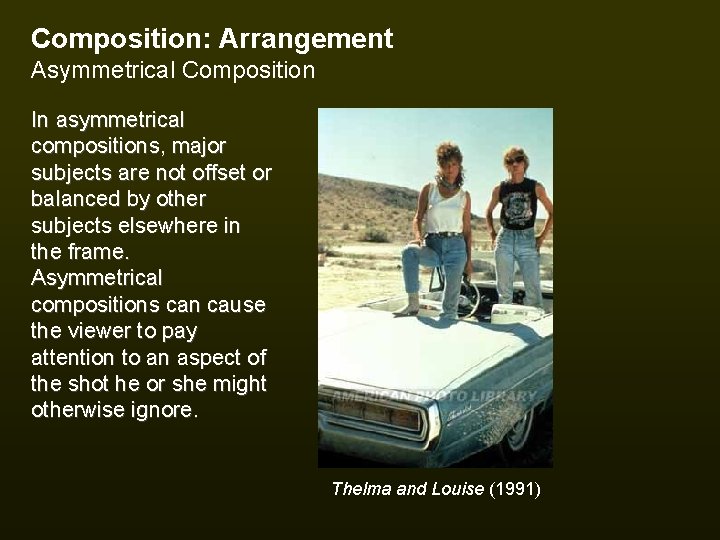 Composition: Arrangement
Asymmetrical Composition

In asymmetrical compositions, major subjects are not offset or balanced by other subjects elsewhere in the frame. Asymmetrical compositions can cause the viewer to pay attention to an aspect of the shot he or she might otherwise ignore.

AMERICAN PHOTO LIBRARY

Thelma and Louise (1991)